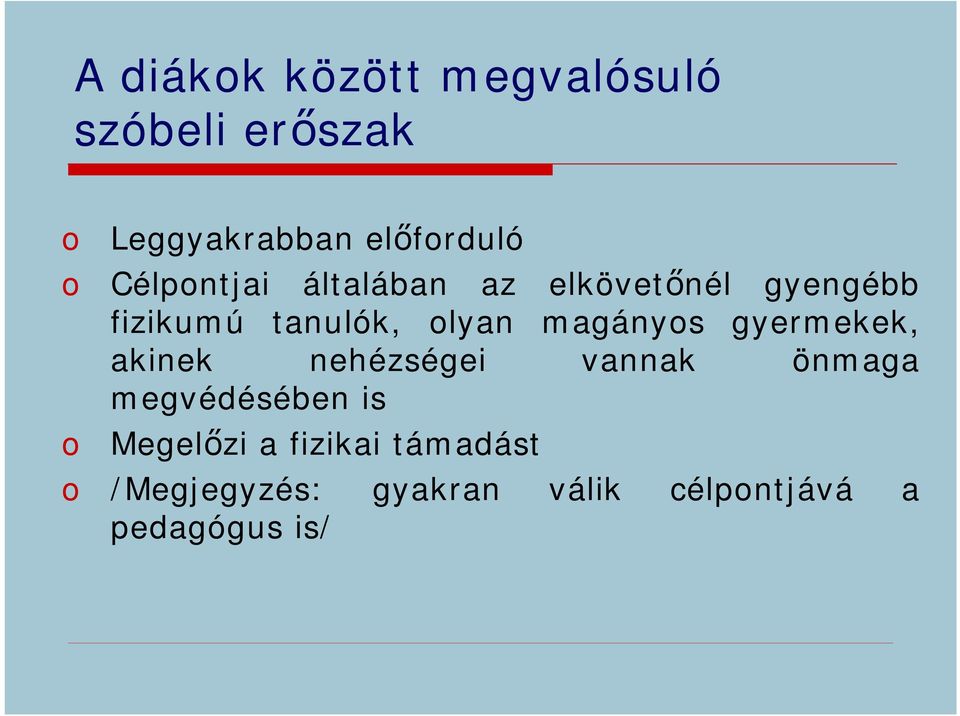 A diákok között megvalósuló szóbeli erőszak

o Leggyakrabban előforduló
o Célpontjai általában az elkövetőnél gyengébb fizikumú tanulók, olyan magányos gyermekek, akinek nehézségei vannak önmaga megvédésében is
o Megelőzi a fizikai támadást
o /Megjegyzés: gyakran válik célpontjává a pedagógus is/